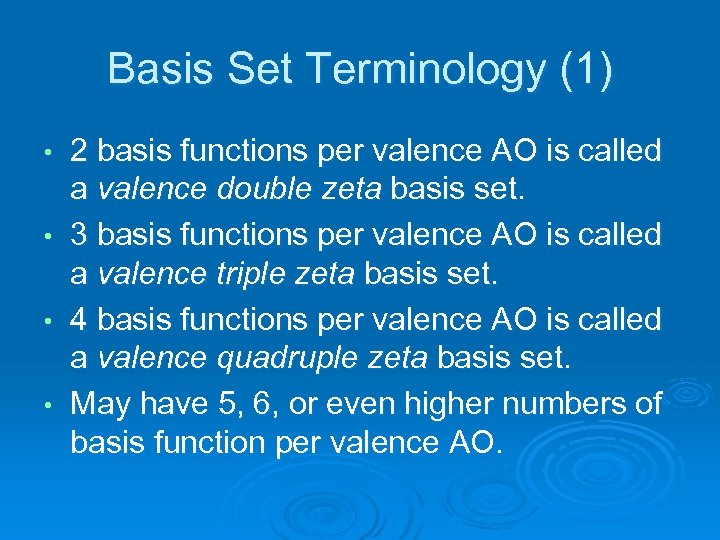 Basis Set Terminology (1)

• 2 basis functions per valence AO is called a valence double zeta basis set.

• 3 basis functions per valence AO is called a valence triple zeta basis set.

• 4 basis functions per valence AO is called a valence quadruple zeta basis set.

• May have 5, 6, or even higher numbers of basis function per valence AO.